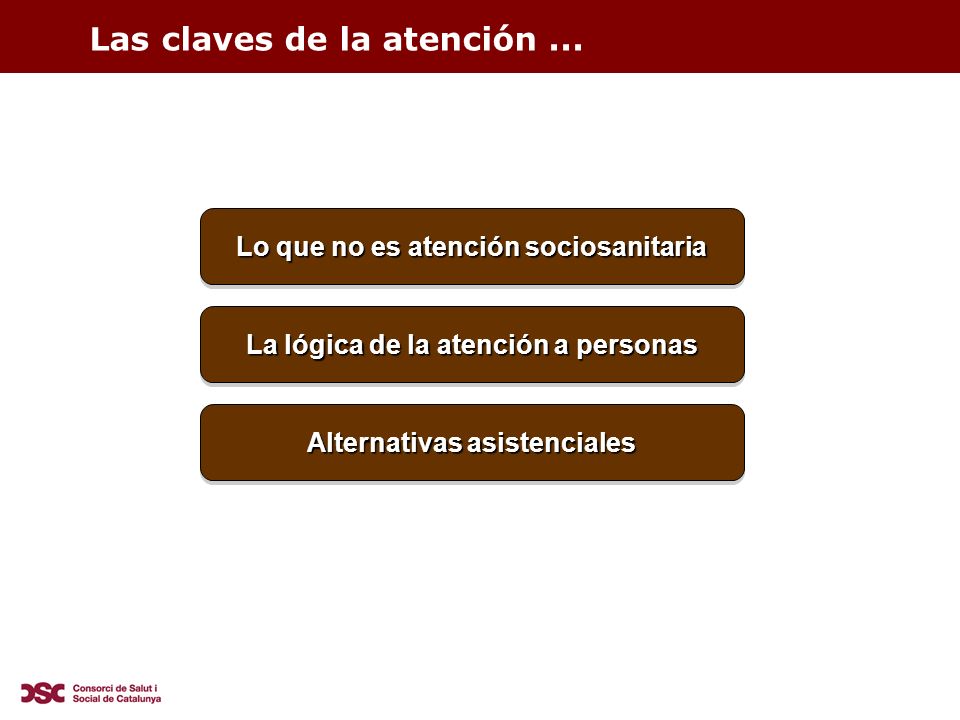 Las claves de la atención ...

Lo que no es atención sociosanitaria

La lógica de la atención a personas

Alternativas asistenciales

CSC Consorci de Salut i Social de Catalunya